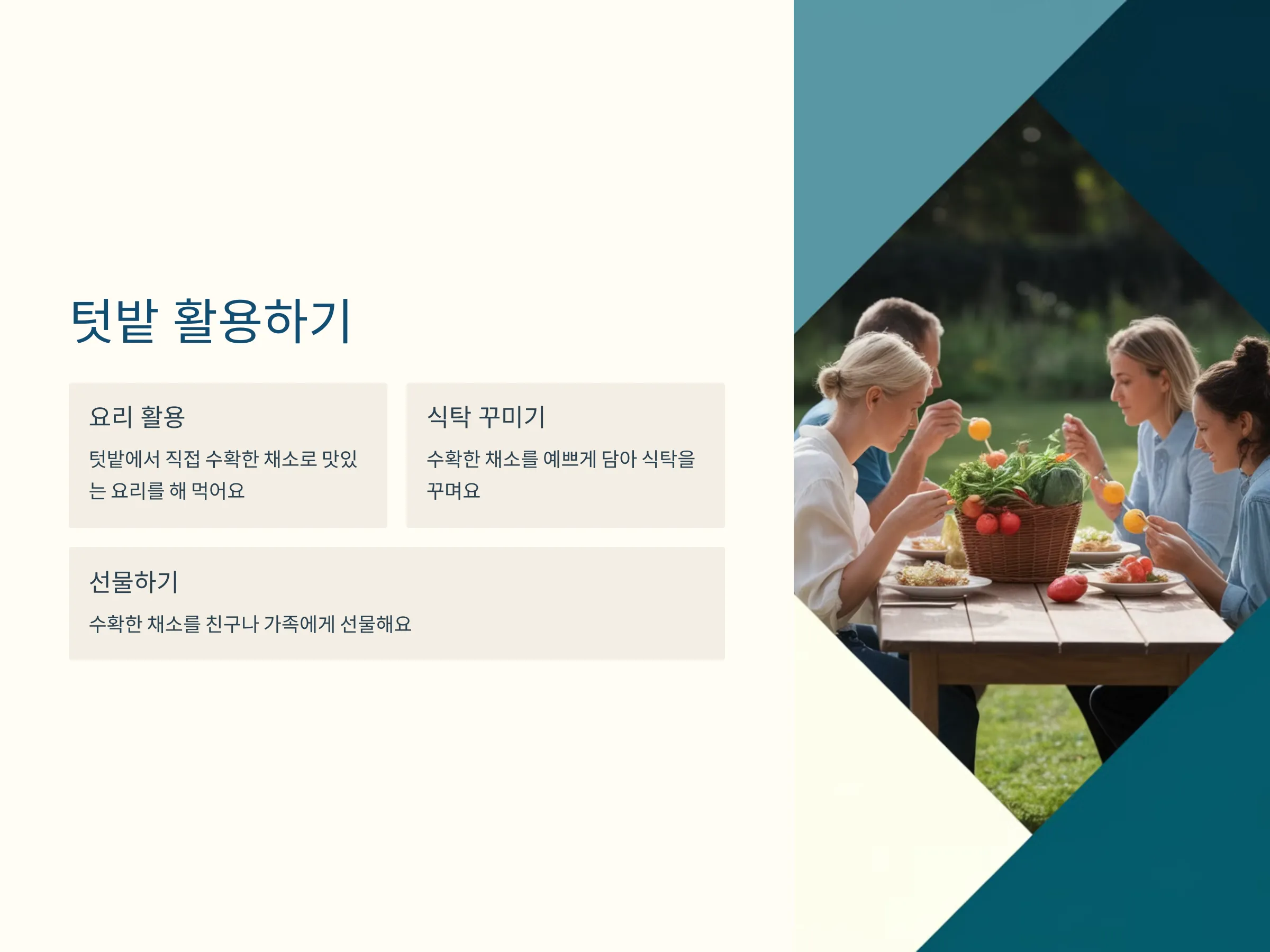 텃밭 활용하기

요리 활용

텃밭에서 직접 수확한 채소로 맛있는 요리를 해 먹어요

식탁 꾸미기

수확한 채소를 예쁘게 담아 식탁을 꾸며요

선물하기

수확한 채소를 친구나 가족에게 선물해요